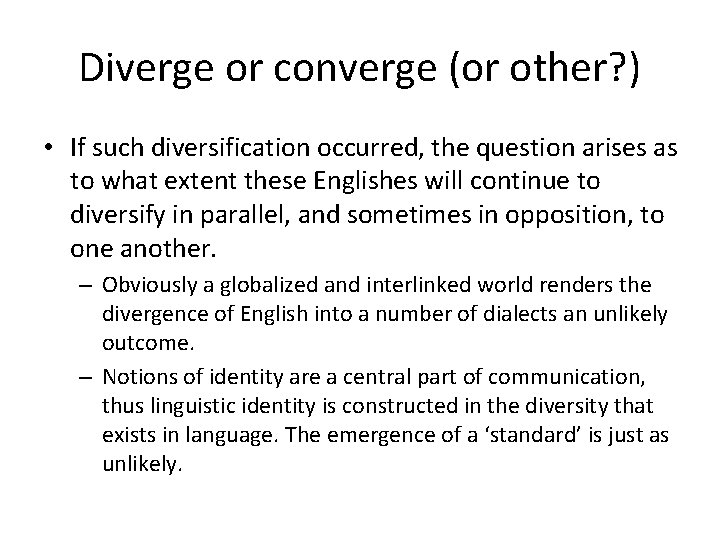 Diverge or converge (or other?)

• If such diversification occurred, the question arises as to what extent these Englishes will continue to diversify in parallel, and sometimes in opposition, to one another.

– Obviously a globalized and interlinked world renders the divergence of English into a number of dialects an unlikely outcome.

– Notions of identity are a central part of communication, thus linguistic identity is constructed in the diversity that exists in language. The emergence of a ‘standard’ is just as unlikely.